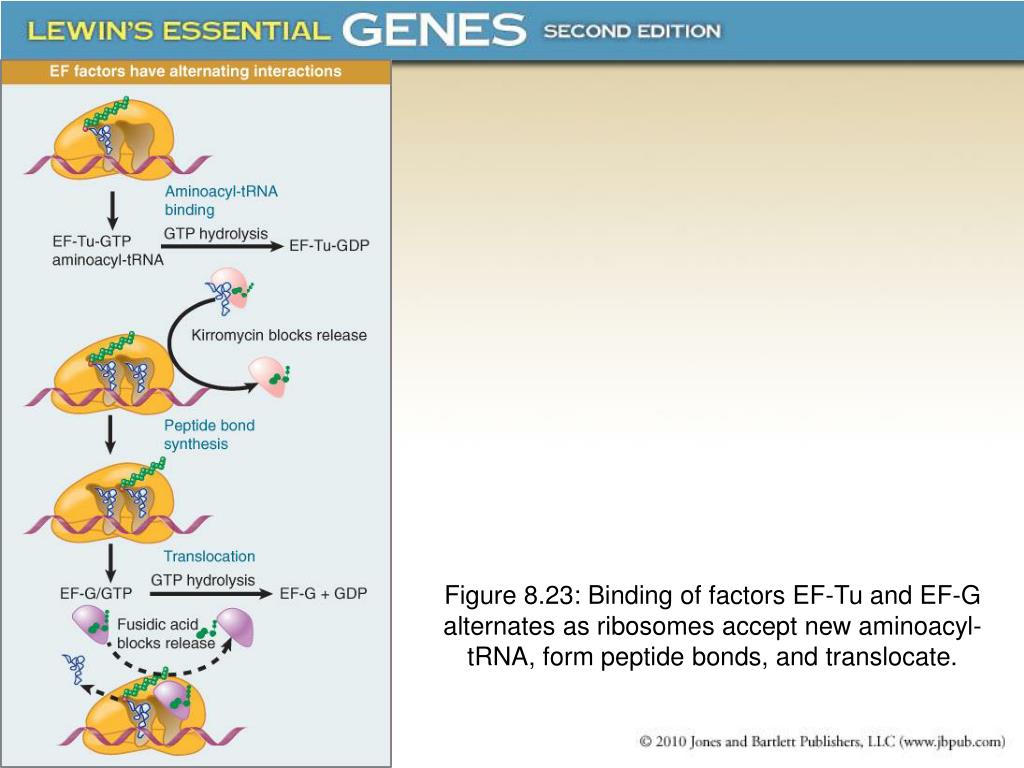 LEWIN'S ESSENTIAL GENES SECOND EDITION

EF factors have alternating interactions

Aminoacyl-tRNA binding

EF-Tu-GTP aminoacyl-tRNA

GTP hydrolysis

EF-Tu-GDP

Kirromycin blocks release

Peptide bond synthesis

Translocation

EF-G/GTP

GTP hydrolysis

EF-G + GDP

Fusidic acid blocks release

Figure 8.23: Binding of factors EF-Tu and EF-G alternates as ribosomes accept new aminoacyl-tRNA, form peptide bonds, and translocate.

© 2010 Jones and Bartlett Publishers, LLC (www.jbpub.com)